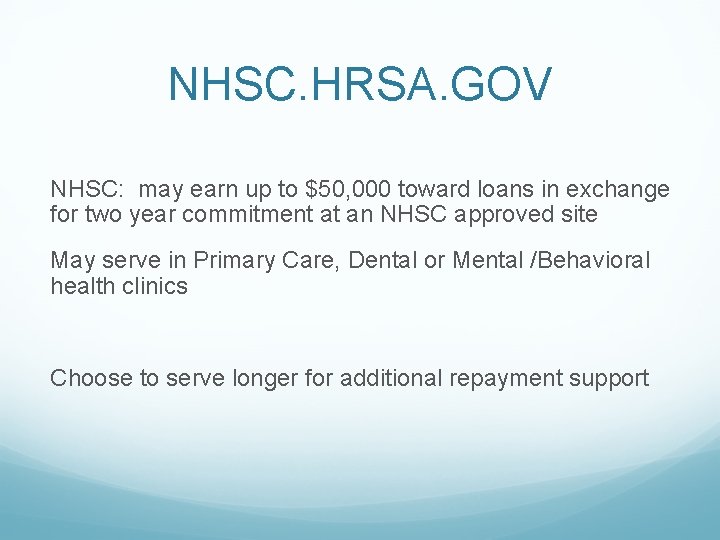 NHSC.HRSA.GOV

NHSC: may earn up to \$50,000 toward loans in exchange for two year commitment at an NHSC approved site

May serve in Primary Care, Dental or Mental /Behavioral health clinics

Choose to serve longer for additional repayment support